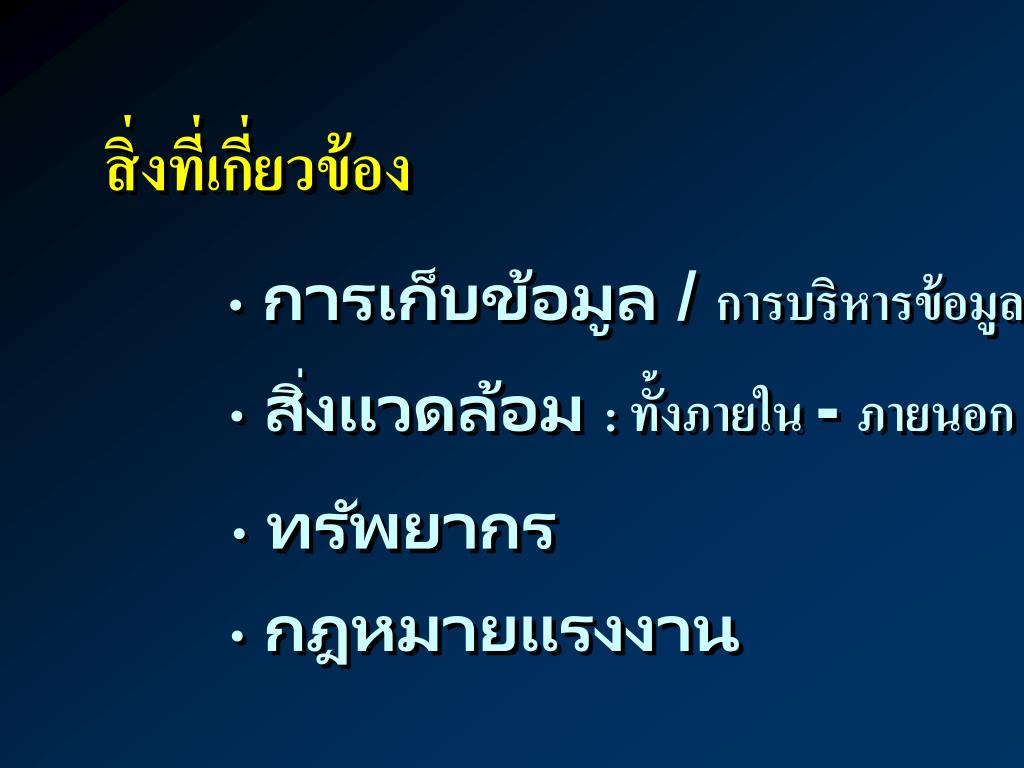 สิ่งที่เกี่ยวข้อง

• การเก็บข้อมูล / การบริหารข้อมูล

• สิ่งแวดล้อม : ทั้งภายใน - ภายนอก

• ทรัพยากร

• กฎหมายแรงงาน